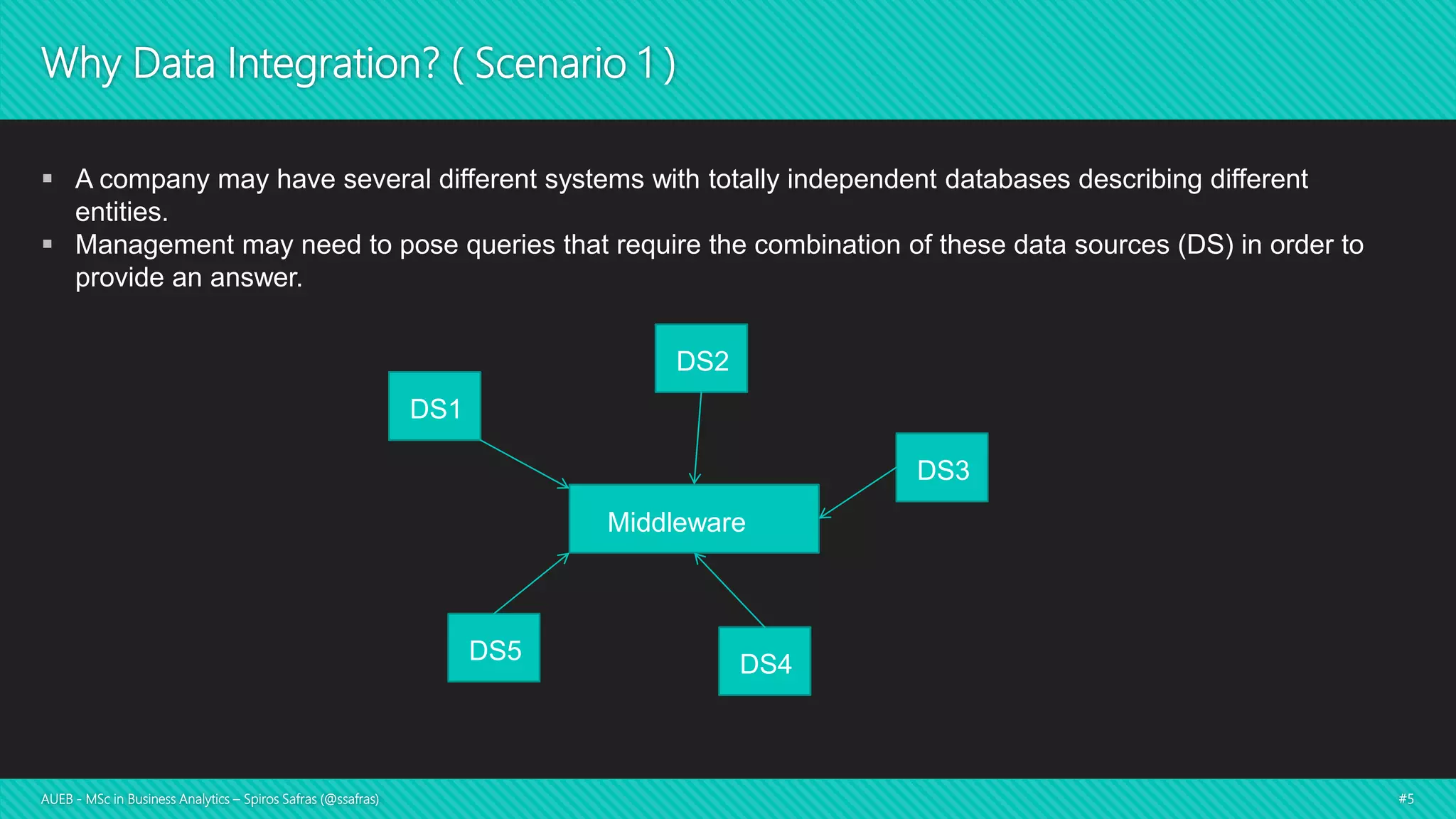 Why Data Integration? ( Scenario 1 )

▪ A company may have several different systems with totally independent databases describing different entities.
▪ Management may need to pose queries that require the combination of these data sources (DS) in order to provide an answer.

DS2

DS1

DS3

Middleware

DS5

DS4

AUEB - MSc in Business Analytics – Spiros Safras (@ssafras)

#5